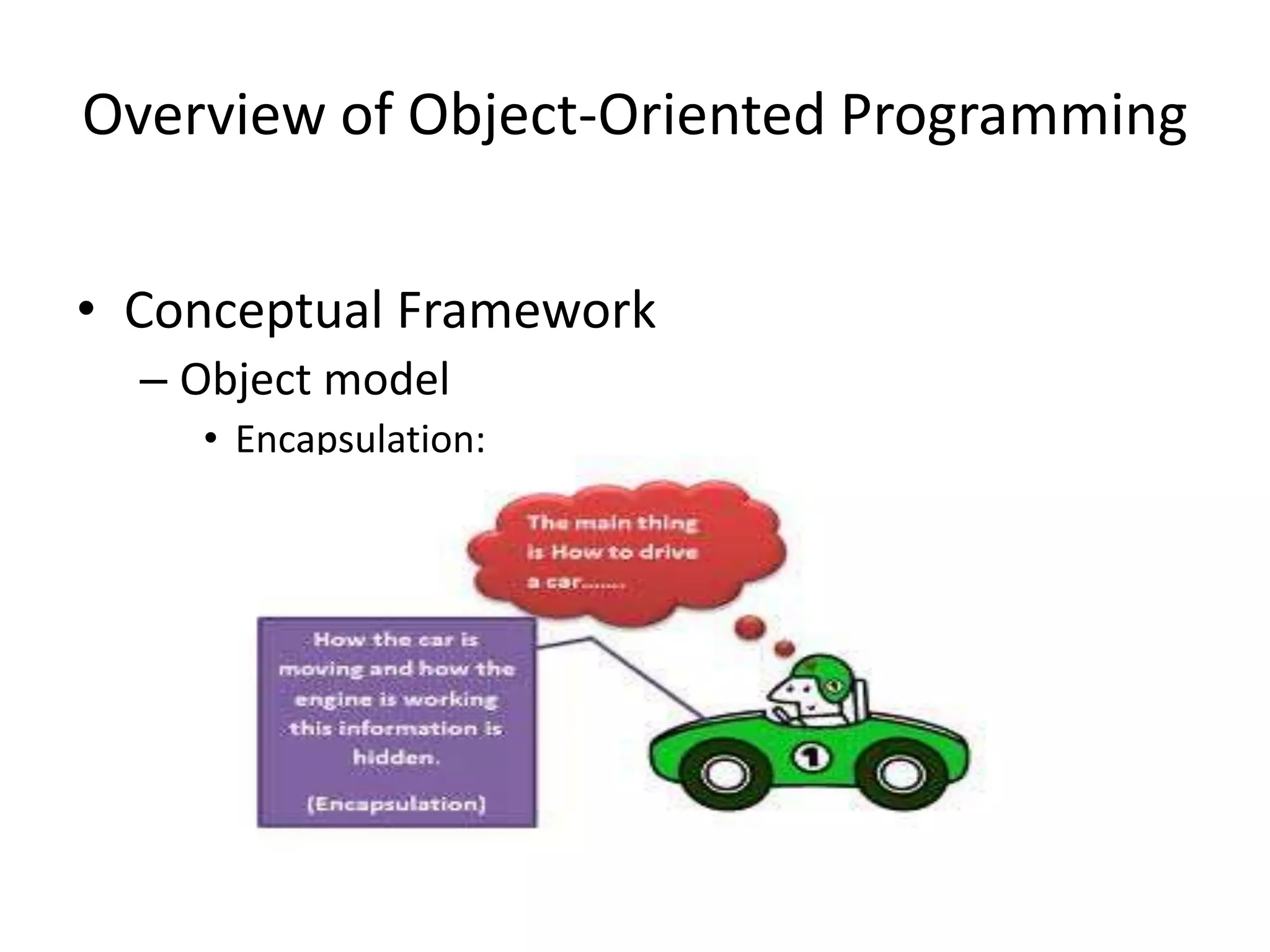 Overview of Object-Oriented Programming

• Conceptual Framework
– Object model
• Encapsulation:

The main thing is How to drive a car.......

How the car is moving and how the engine is working this information is hidden.

(Encapsulation)

1